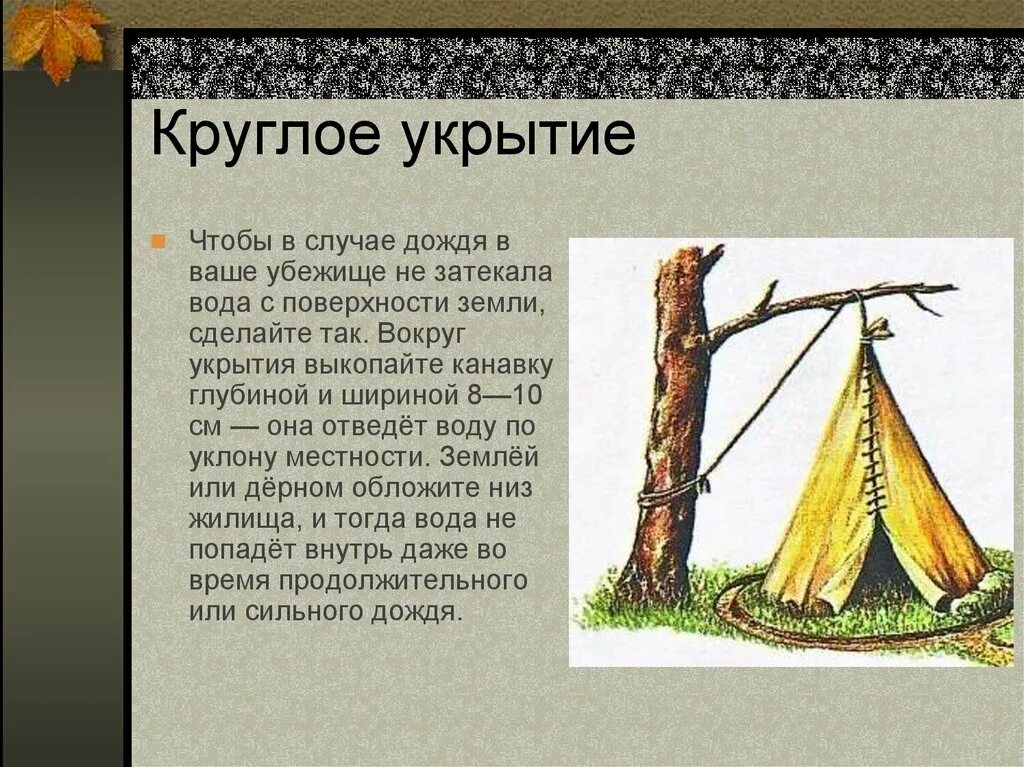 Круглое укрытие

Чтобы в случае дождя в ваше убежище не затекала вода с поверхности земли, сделайте так. Вокруг укрытия выкопайте канавку глубиной и шириной 8—10 см — она отведёт воду по уклону местности. Землёй или дёрном обложите низ жилища, и тогда вода не попадёт внутрь даже во время продолжительного или сильного дождя.